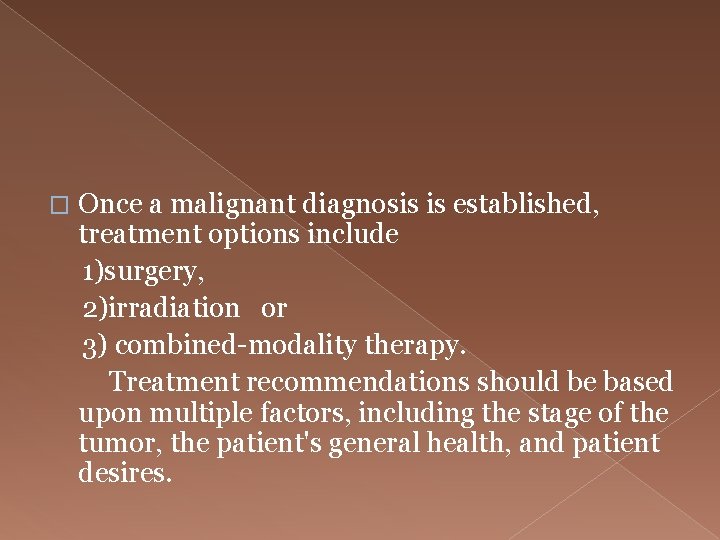 Once a malignant diagnosis is established, treatment options include

1)surgery,

2)irradiation or

3) combined-modality therapy.

Treatment recommendations should be based upon multiple factors, including the stage of the tumor, the patient's general health, and patient desires.